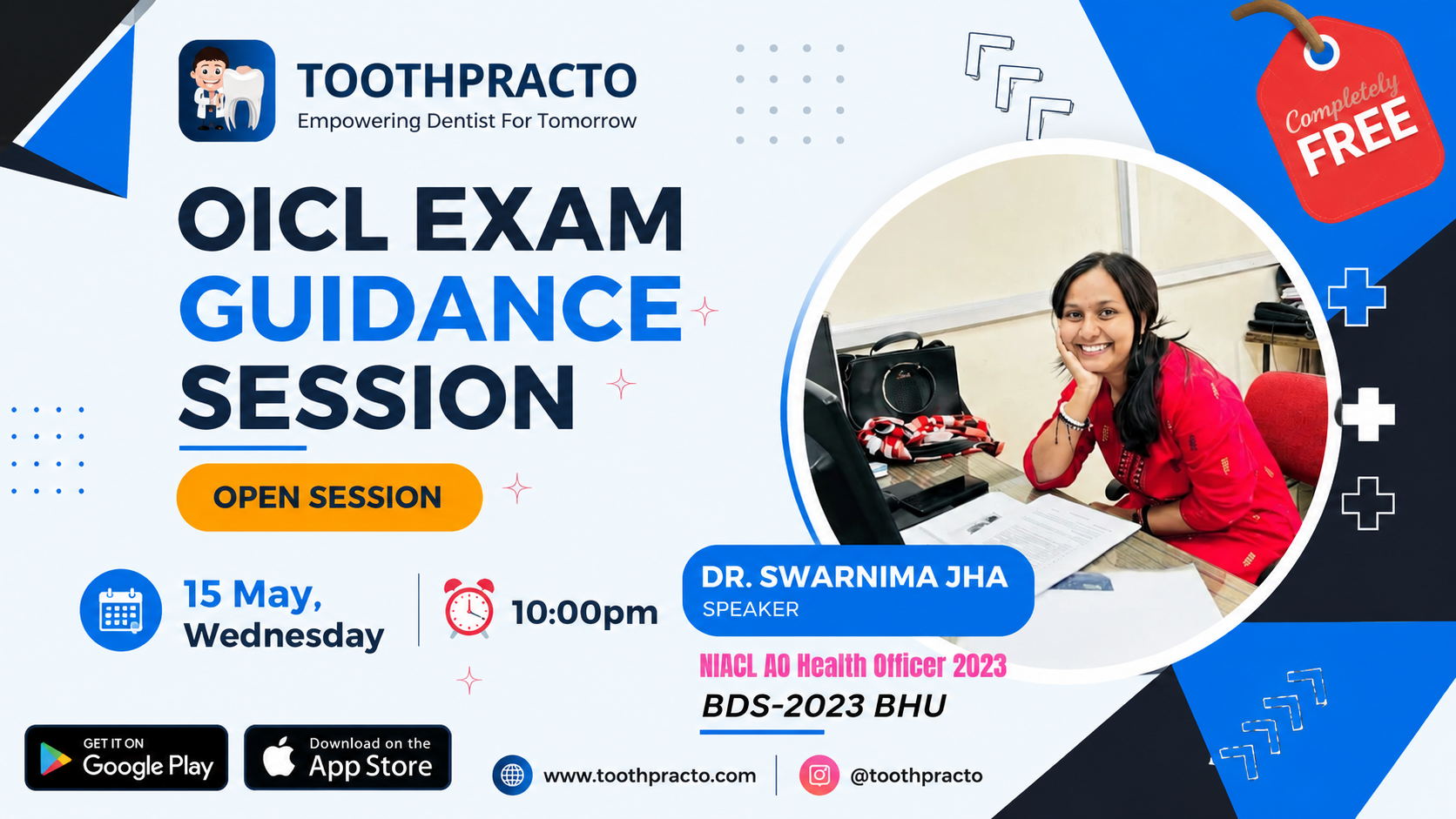 TOOTHPRACTO
Empowering Dentist For Tomorrow

Completely FREE

OICL EXAM GUIDANCE SESSION

OPEN SESSION

15 May, Wednesday

10:00pm

DR. SWARNIMA JHA
SPEAKER

NIACL AO Health Officer 2023
BDS-2023 BHU

GET IT ON Google Play

Download on the App Store

www.toothpracto.com

@toothpracto